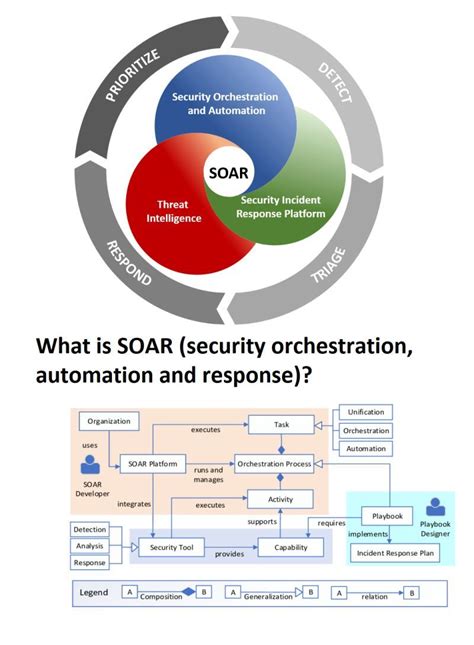 PRIORITIZE
DETECT
TRIAGE
RESPOND

Security Orchestration and Automation
SOAR
Threat Intelligence
Security Incident Response Platform

What is SOAR (security orchestration, automation and response)?

Organization
uses
SOAR Developer
SOAR Platform
executes
Task
Unification
Orchestration
Automation
runs and manages
Orchestration Process
integrates
executes
Activity
supports
requires
Playbook
Playbook Designer
implements
Incident Response Plan
Detection
Analysis
Response
Security Tool
provides
Capability

Legend
A Composition B
A Generalization B
A relation B